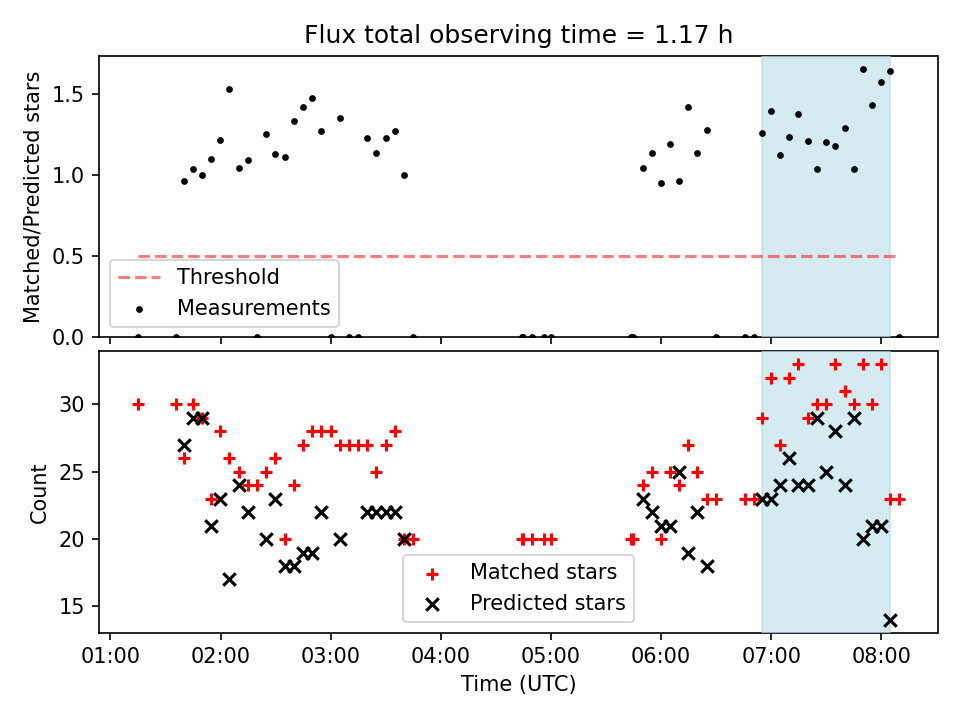 Flux total observing time = 1.17 h

Matched/Predicted stars

1.5
1.0
0.5
0.0

Threshold
Measurements

Count

30
25
20
15

Matched stars
Predicted stars

01:00
02:00
03:00
04:00
05:00
06:00
07:00
08:00

Time (UTC)